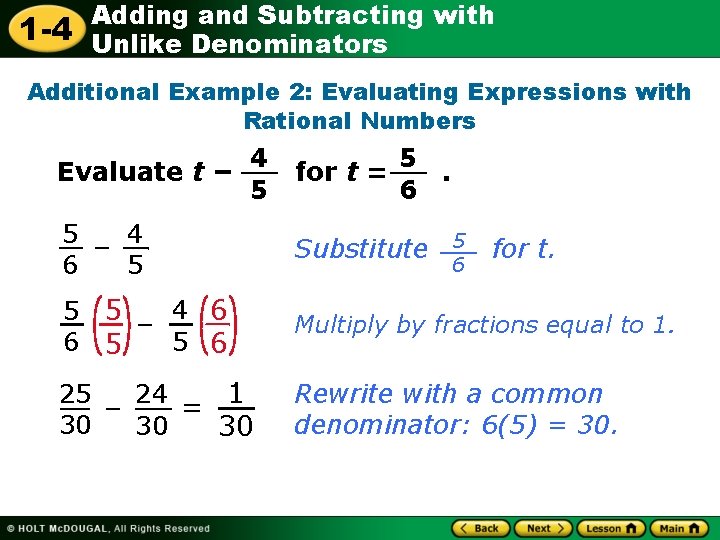 1-4 Adding and Subtracting with Unlike Denominators

Additional Example 2: Evaluating Expressions with Rational Numbers

Evaluate $t - \frac{4}{5}$ for $t = \frac{5}{6}$ .

$\frac{5}{6} - \frac{4}{5}$ Substitute $\frac{5}{6}$ for t.

$\frac{5}{6}\left(\frac{5}{5}\right) - \frac{4}{5}\left(\frac{6}{6}\right)$ Multiply by fractions equal to 1.

$\frac{25}{30} - \frac{24}{30} = \frac{1}{30}$ Rewrite with a common denominator: 6(5) = 30.

© HOLT McDOUGAL, All Rights Reserved

Back Next Lesson Main